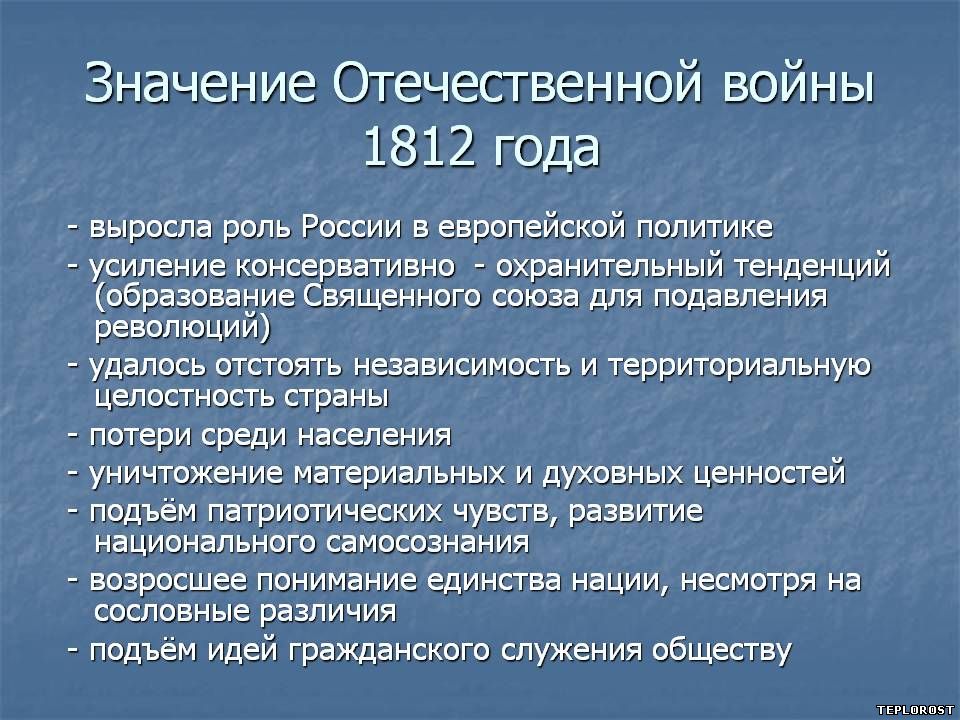 Значение Отечественной войны 1812 года

- выросла роль России в европейской политике

- усиление консервативно - охранительный тенденций (образование Священного союза для подавления революций)

- удалось отстоять независимость и территориальную целостность страны

- потери среди населения

- уничтожение материальных и духовных ценностей

- подъём патриотических чувств, развитие национального самосознания

- возросшее понимание единства нации, несмотря на сословные различия

- подъём идей гражданского служения обществу

TEPLOROST